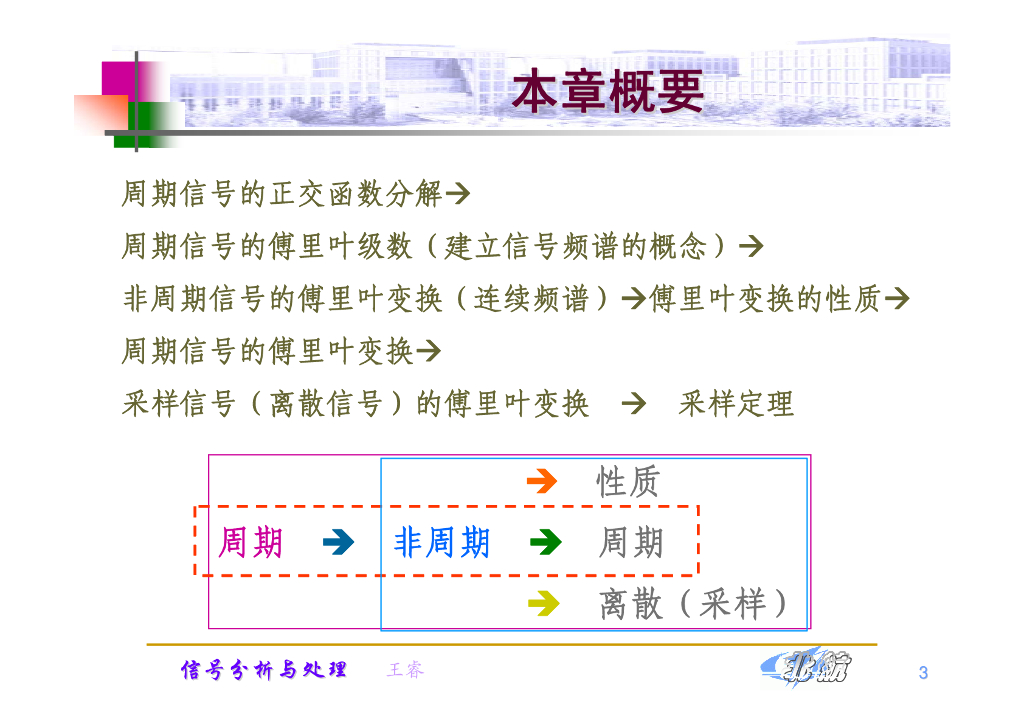 本章概要

周期信号的正交函数分解→

周期信号的傅里叶级数（建立信号频谱的概念）→

非周期信号的傅里叶变换（连续频谱）→傅里叶变换的性质→

周期信号的傅里叶变换→

采样信号（离散信号）的傅里叶变换 → 采样定理

→ 性质

周期 → 非周期 → 周期

→ 离散（采样）

信号分析与处理 王睿

北航

3